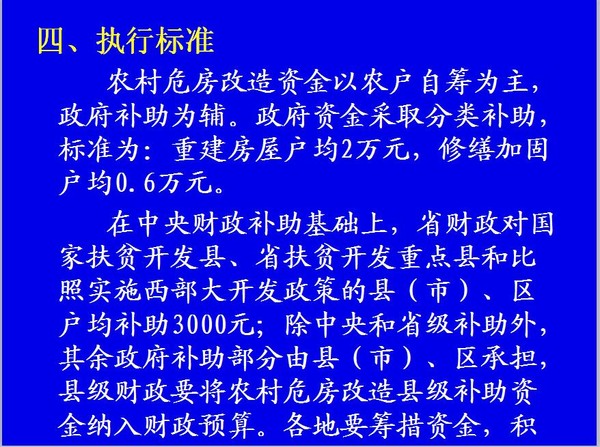 四、执行标准

农村危房改造资金以农户自筹为主，政府补助为辅。政府资金采取分类补助，标准为：重建房屋户均2万元，修缮加固户均0.6万元。

在中央财政补助基础上，省财政对国家扶贫开发县、省扶贫开发重点县和比照实施西部大开发政策的县（市）、区户均补助3000元；除中央和省级补助外，其余政府补助部分由县（市）、区承担，县级财政要将农村危房改造县级补助资金纳入财政预算。各地要筹措资金，积